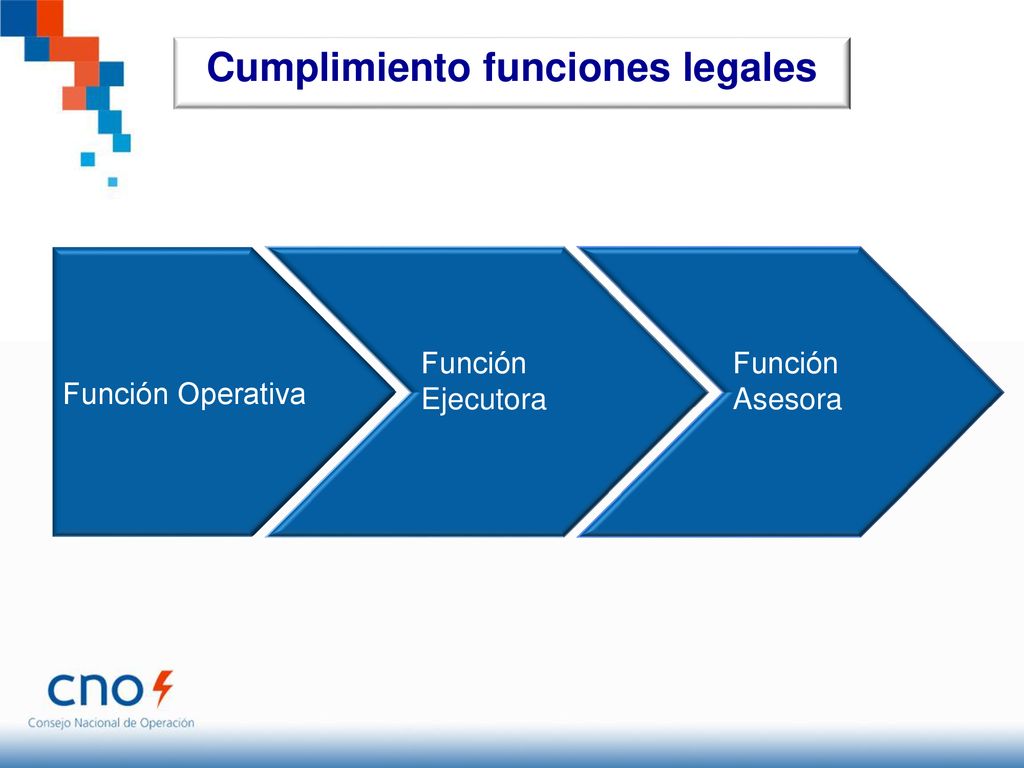 Cumplimiento funciones legales

Función Operativa

Función Ejecutora

Función Asesora

cno

Consejo Nacional de Operación